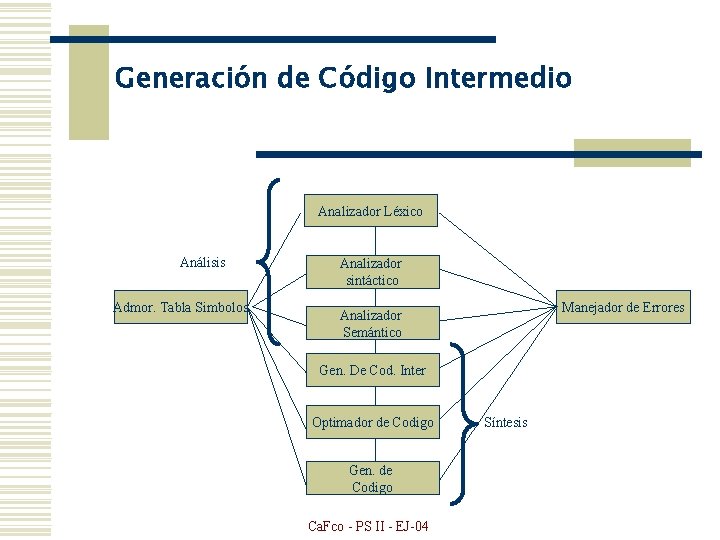 Generación de Código Intermedio

Análisis

Admor. Tabla Simbolos

Analizador Léxico

Analizador sintáctico

Analizador Semántico

Gen. De Cod. Inter

Optimador de Codigo

Gen. de Codigo

Síntesis

Manejador de Errores

CaFco - PS II - EJ-04